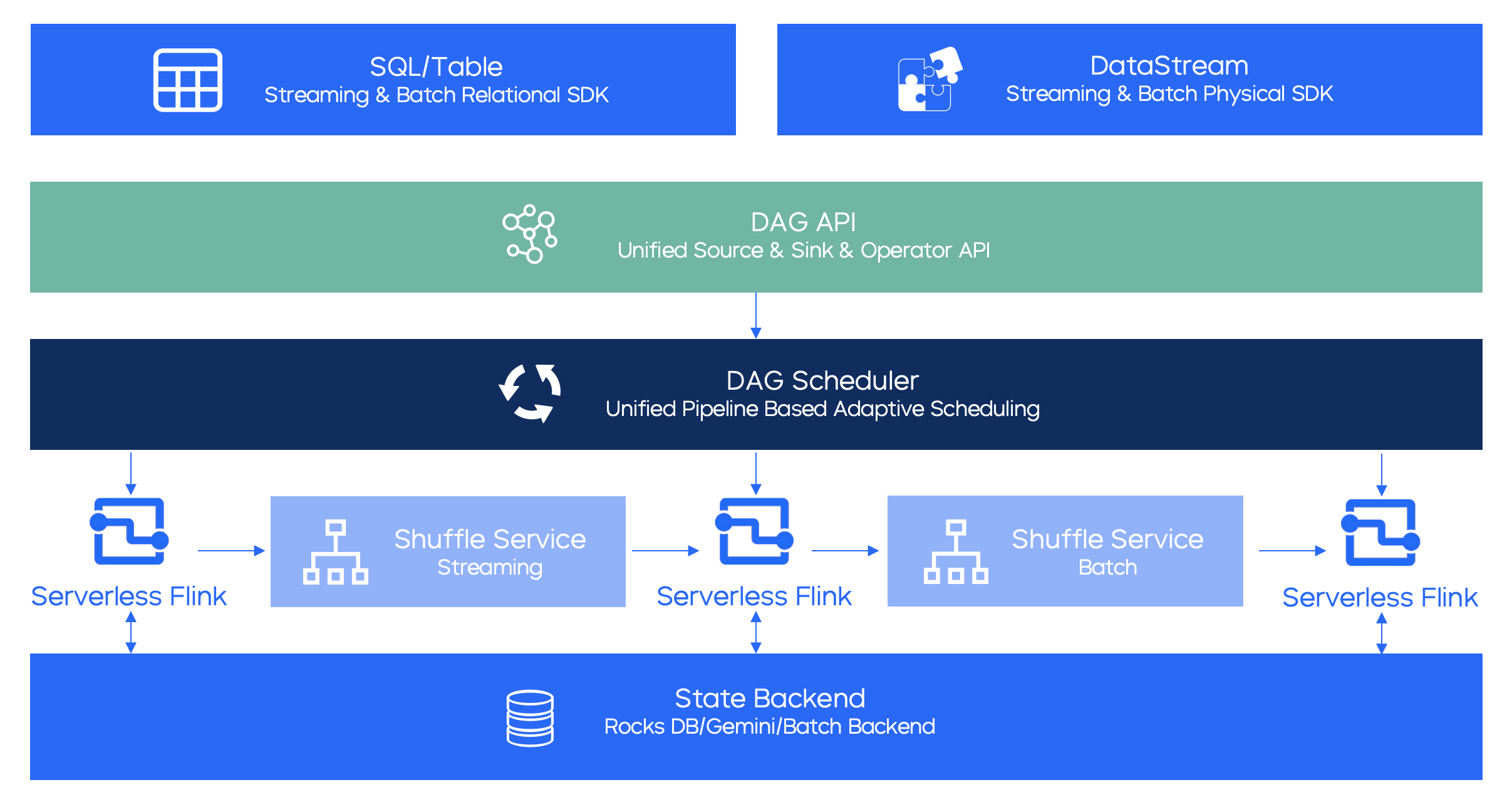 SQL/Table
Streaming & Batch Relational SDK

DataStream
Streaming & Batch Physical SDK

DAG API
Unified Source & Sink & Operator API

DAG Scheduler
Unified Pipeline Based Adaptive Scheduling

Serverless Flink

Shuffle Service
Streaming

Serverless Flink

Shuffle Service
Batch

Serverless Flink

State Backend
Rocks DB/Gemini/Batch Backend